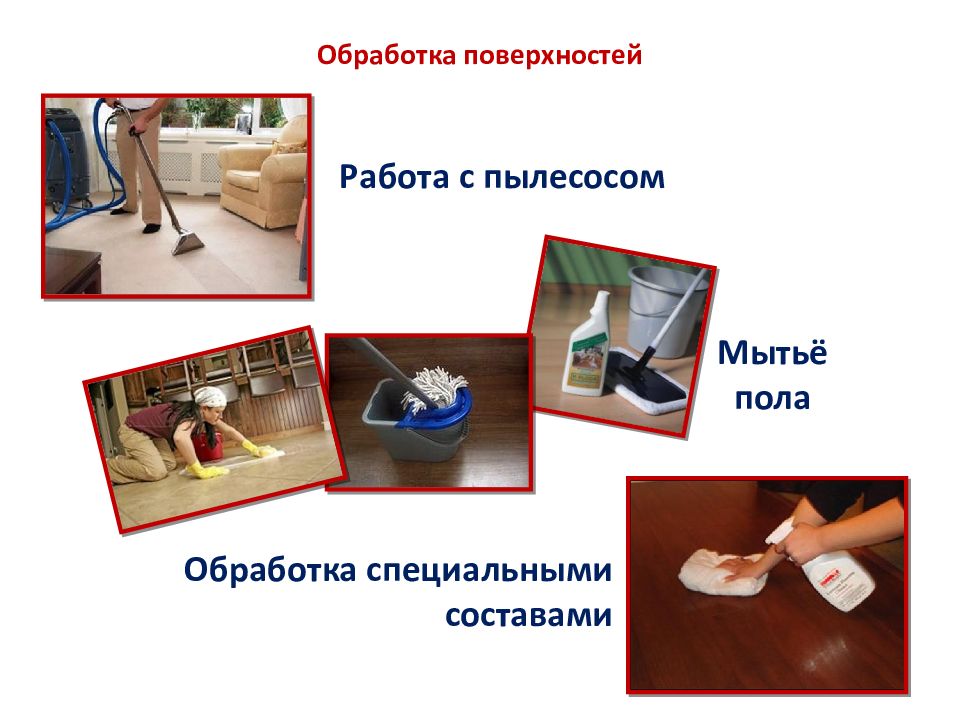 Обработка поверхностей

Работа с пылесосом

Мытьё пола

Обработка специальными составами